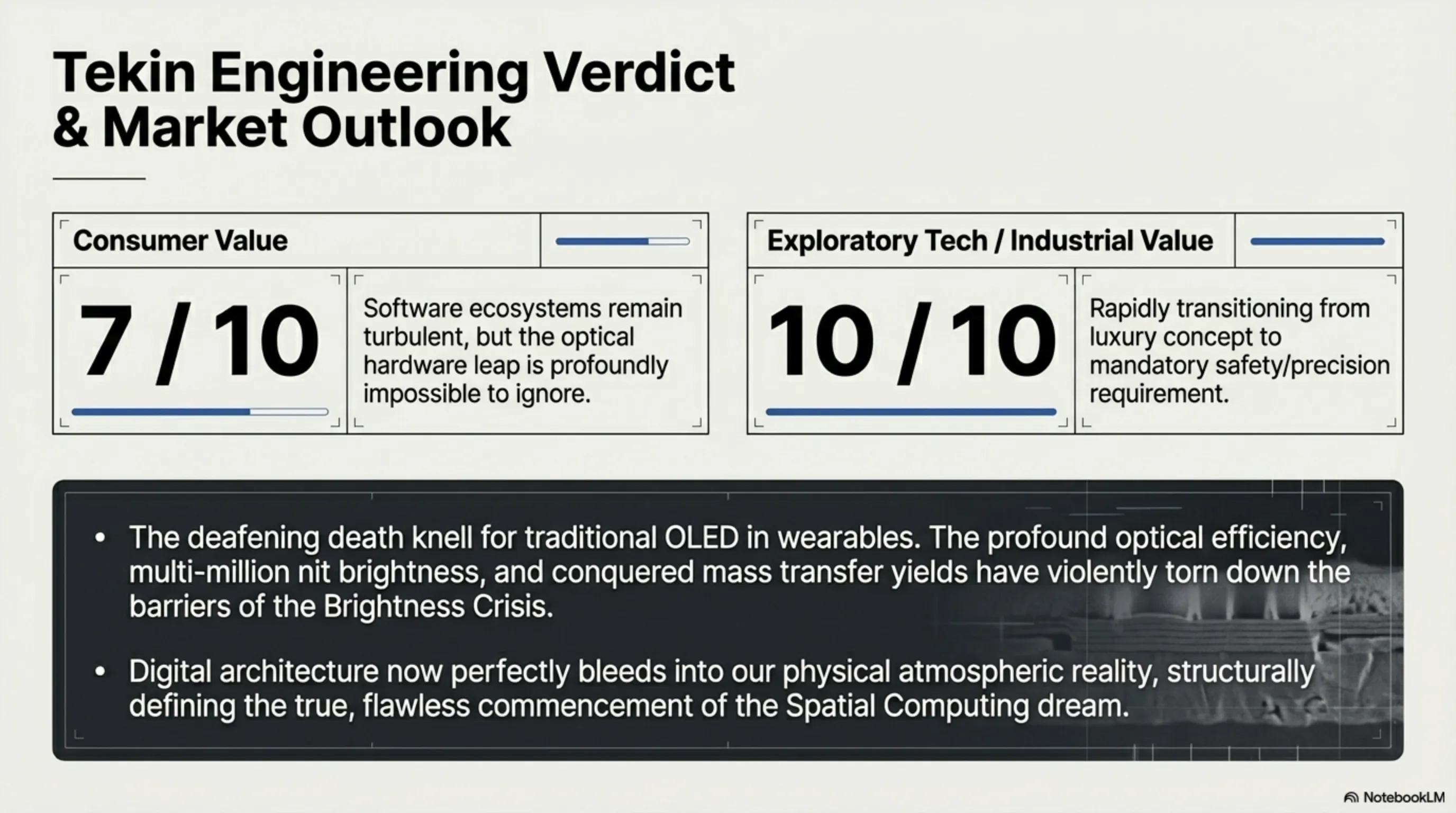 Tekin Engineering Verdict & Market Outlook

Consumer Value

7 / 10

Software ecosystems remain turbulent, but the optical hardware leap is profoundly impossible to ignore.

Exploratory Tech / Industrial Value

10 / 10

Rapidly transitioning from luxury concept to mandatory safety/precision requirement.

• The deafening death knell for traditional OLED in wearables. The profound optical efficiency, multi-million nit brightness, and conquered mass transfer yields have violently torn down the barriers of the Brightness Crisis.

• Digital architecture now perfectly bleeds into our physical atmospheric reality, structurally defining the true, flawless commencement of the Spatial Computing dream.

NotebookLM